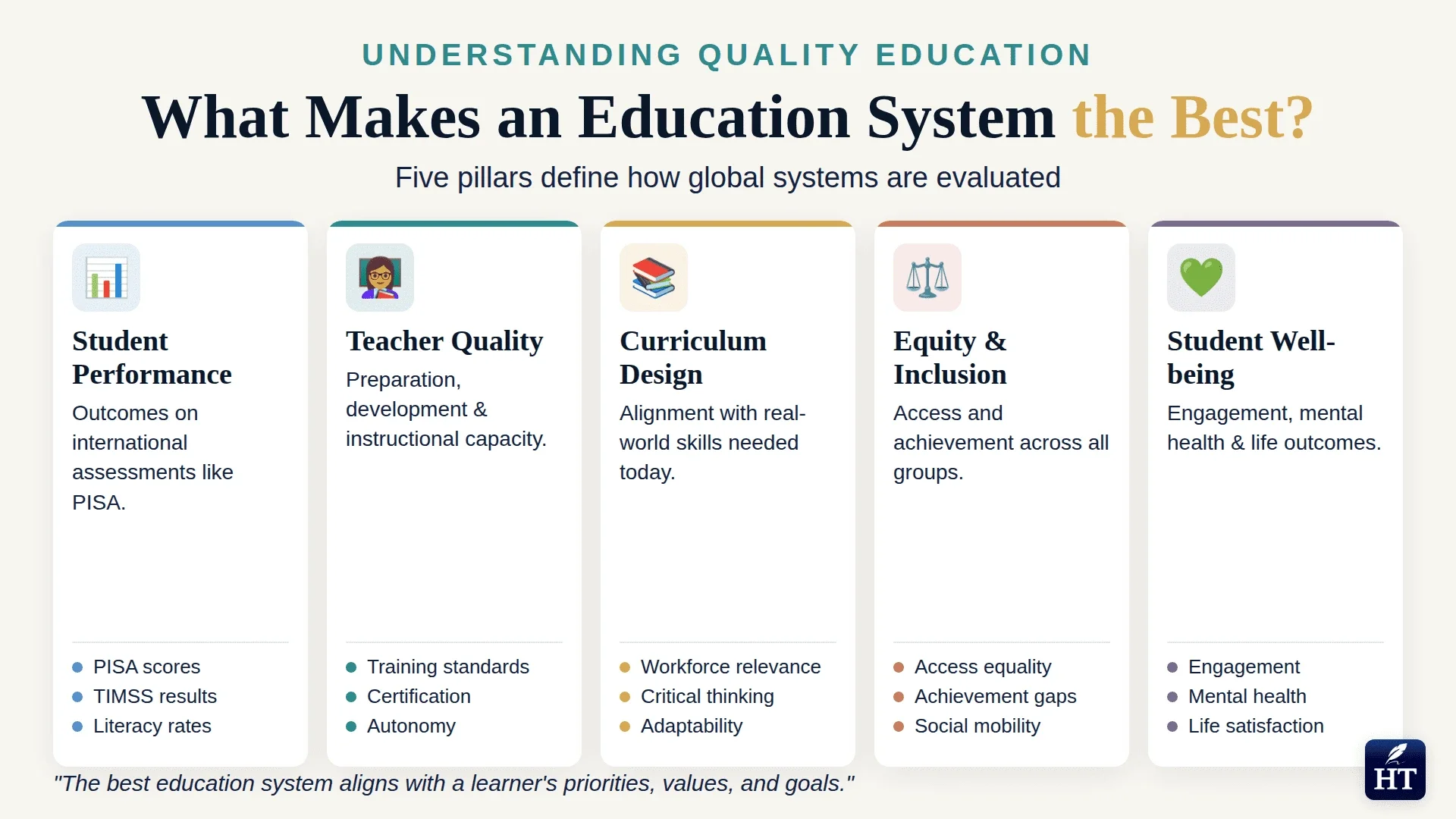 UNDERSTANDING QUALITY EDUCATION

What Makes an Education System the Best?

Five pillars define how global systems are evaluated

Student Performance

Outcomes on international assessments like PISA.

- PISA scores
- TIMSS results
- Literacy rates

Teacher Quality

Preparation, development & instructional capacity.

- Training standards
- Certification
- Autonomy

Curriculum Design

Alignment with real-world skills needed today.

- Workforce relevance
- Critical thinking
- Adaptability

Equity & Inclusion

Access and achievement across all groups.

- Access equality
- Achievement gaps
- Social mobility

Student Well-being

Engagement, mental health & life outcomes.

- Engagement
- Mental health
- Life satisfaction

"The best education system aligns with a learner's priorities, values, and goals."

HT